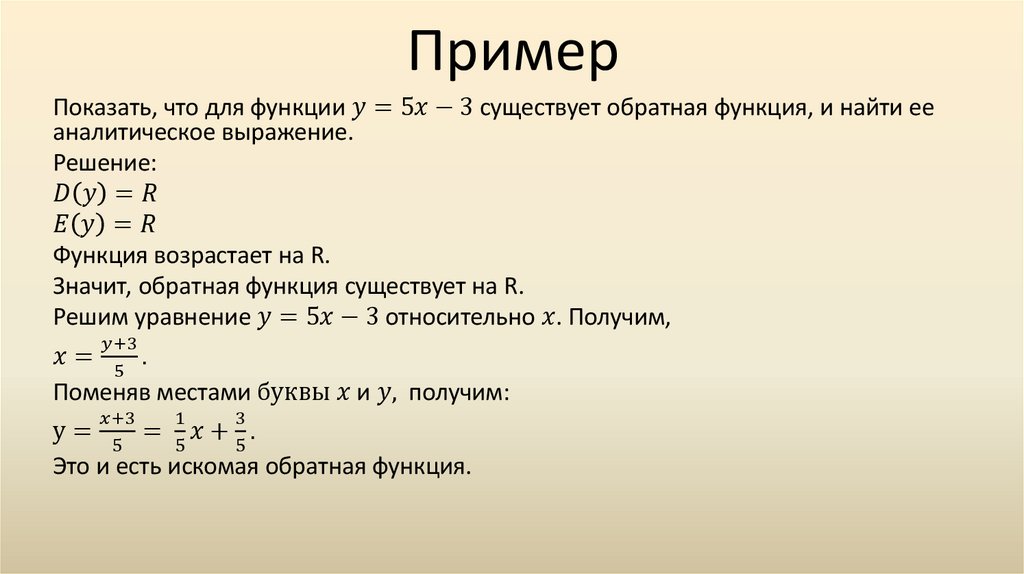 Пример

Показать, что для функции $y = 5x - 3$ существует обратная функция, и найти ее аналитическое выражение.

Решение:

$D(y) = R$

$E(y) = R$

Функция возрастает на R.

Значит, обратная функция существует на R.

Решим уравнение $y = 5x - 3$ относительно $x$. Получим, $x = \frac{y+3}{5}$.

Поменяв местами буквы $x$ и $y$, получим:

$y = \frac{x+3}{5} = \frac{1}{5}x + \frac{3}{5}$.

Это и есть искомая обратная функция.